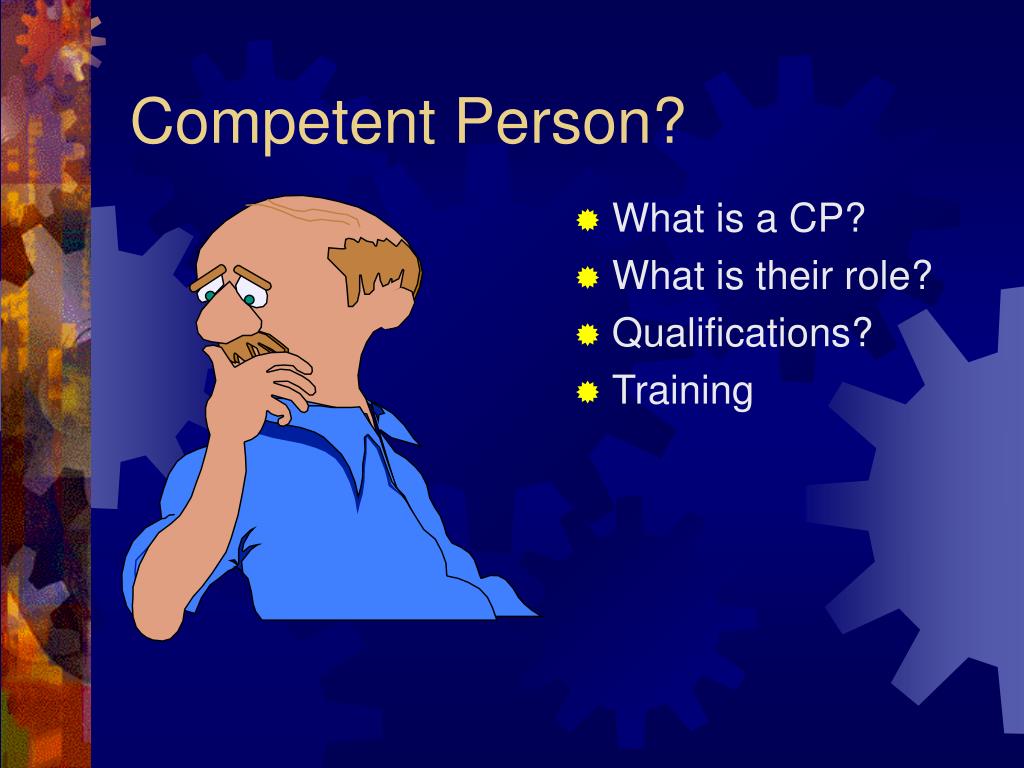 Competent Person?

What is a CP?
What is their role?
Qualifications?
Training